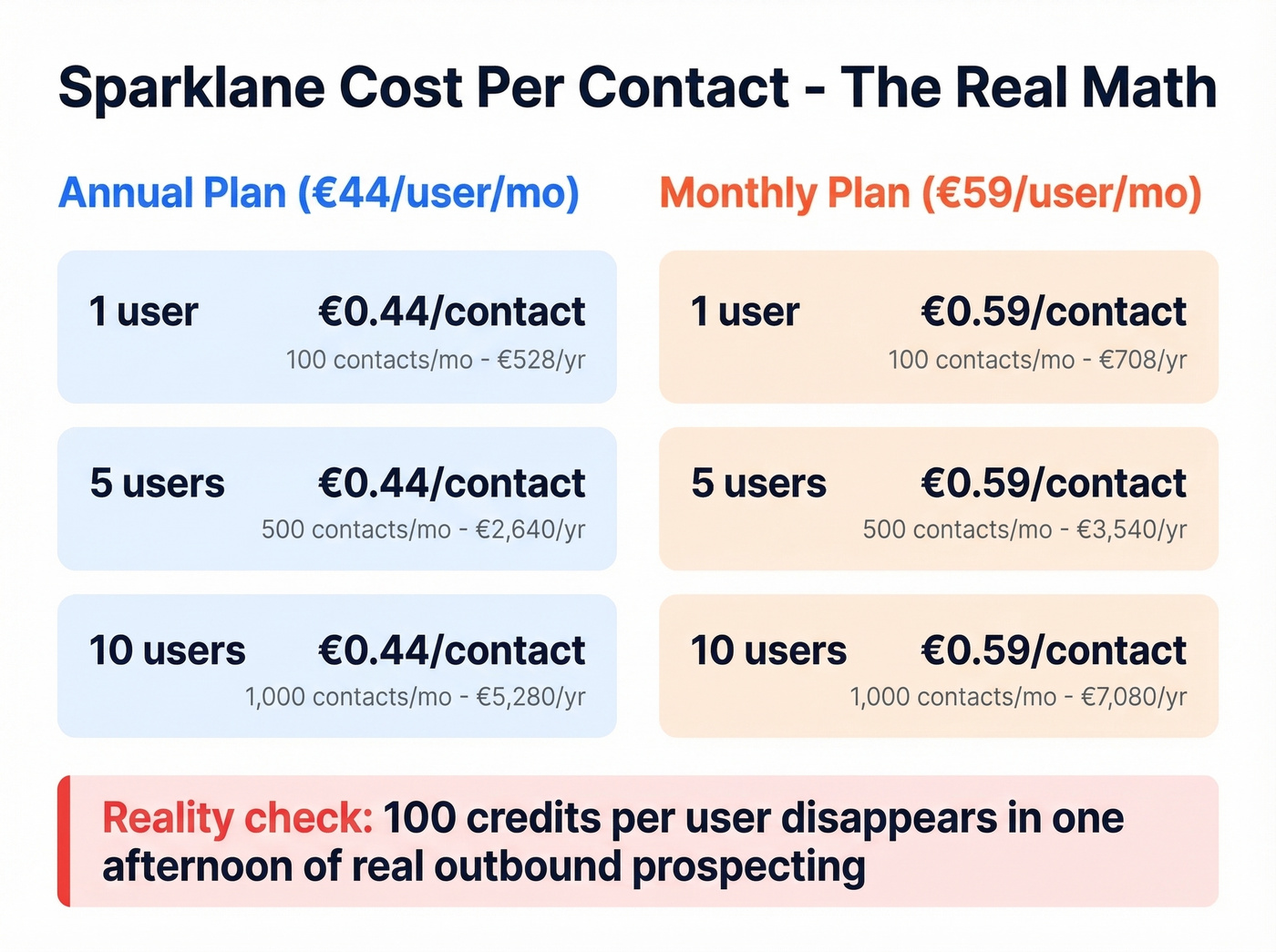 Sparklane Cost Per Contact - The Real Math

Annual Plan (€44/user/mo)

1 user €0.44/contact
100 contacts/mo - €528/yr

5 users €0.44/contact
500 contacts/mo - €2,640/yr

10 users €0.44/contact
1,000 contacts/mo - €5,280/yr

Monthly Plan (€59/user/mo)

1 user €0.59/contact
100 contacts/mo - €708/yr

5 users €0.59/contact
500 contacts/mo - €3,540/yr

10 users €0.59/contact
1,000 contacts/mo - €7,080/yr

Reality check: 100 credits per user disappears in one afternoon of real outbound prospecting